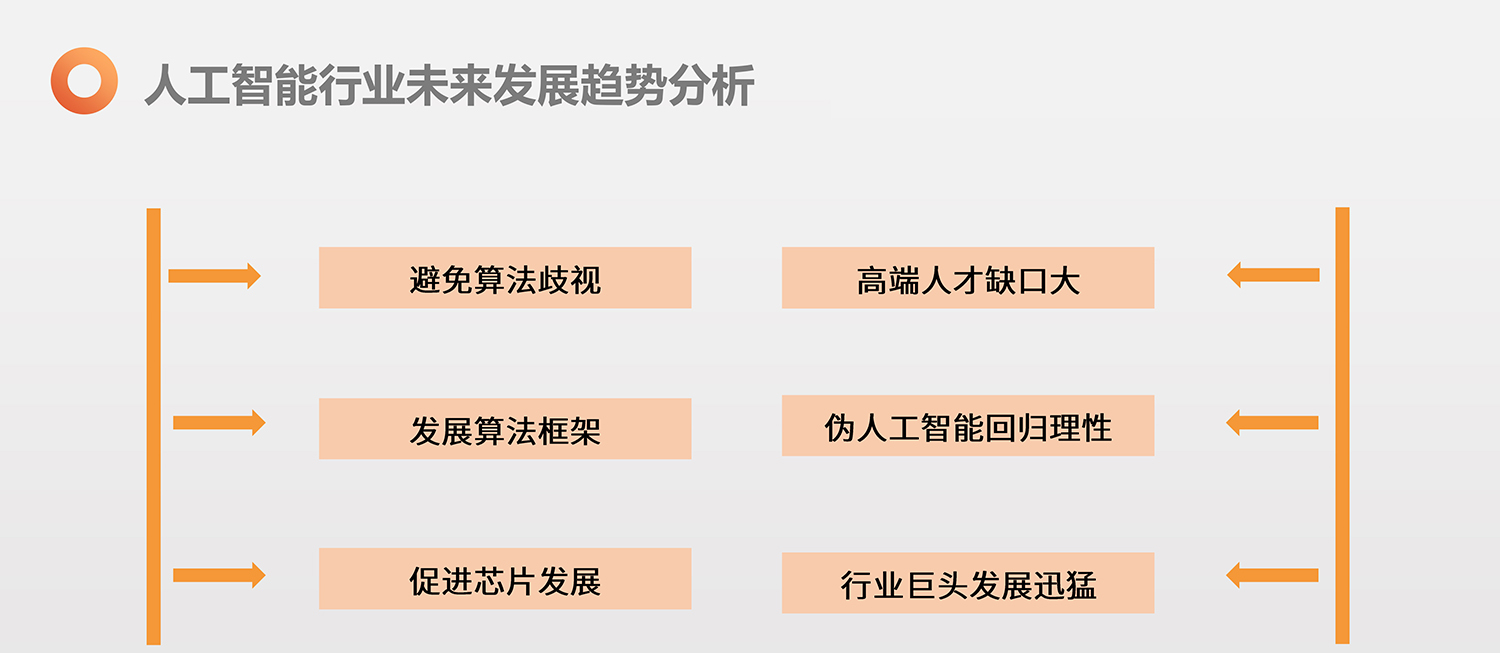 人工智能行业未来发展趋势分析

避免算法歧视

发展算法框架

促进芯片发展

高端人才缺口大

伪人工智能回归理性

行业巨头发展迅猛